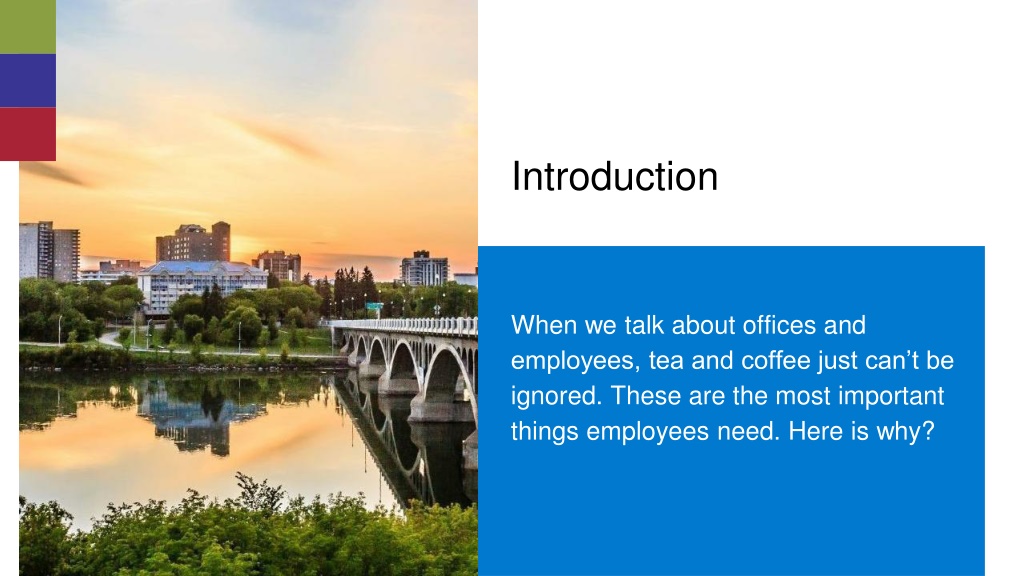 Introduction

When we talk about offices and employees, tea and coffee just can’t be ignored. These are the most important things employees need. Here is why?